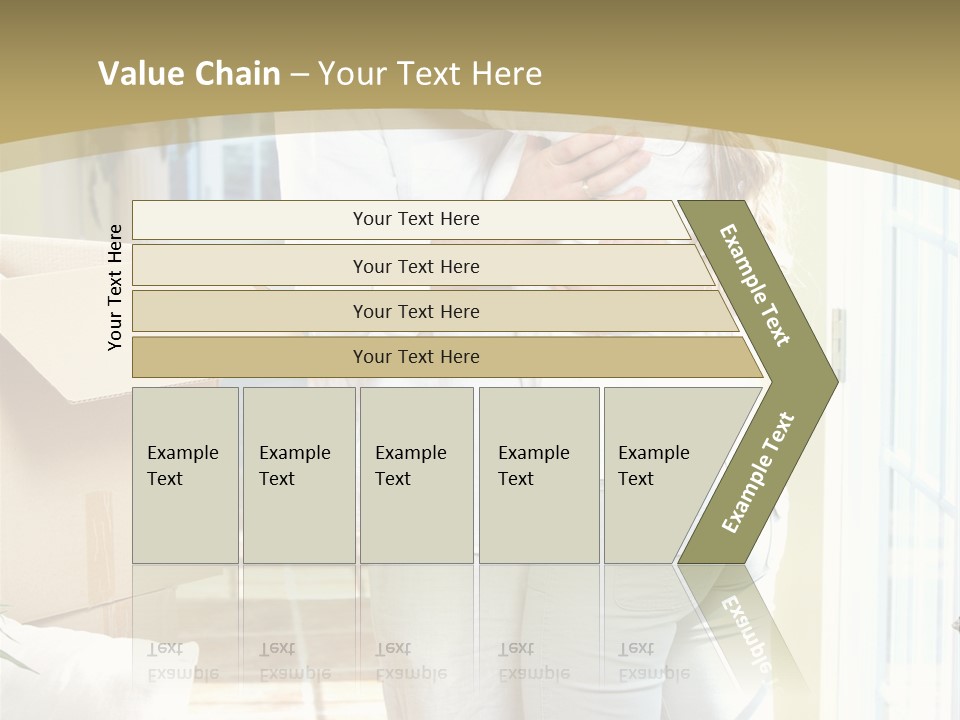 Value Chain – Your Text Here

Your Text Here

Your Text Here

Your Text Here

Your Text Here

Your Text Here

Example Text

Example Text

Example Text

Example Text

Example Text

Example Text

Example Text